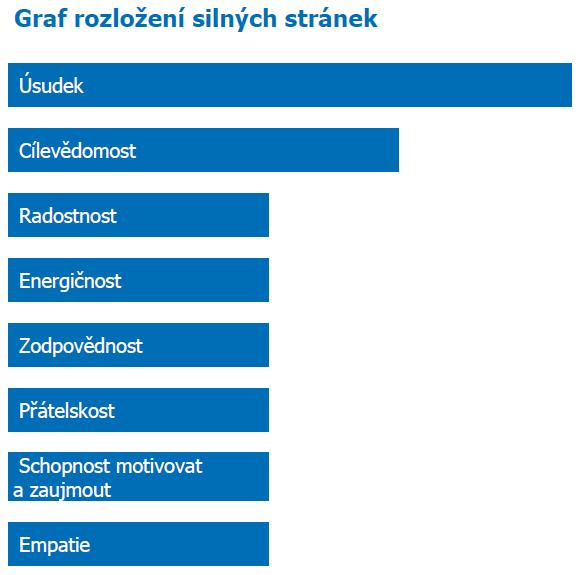 Graf rozložení silných stránek

Úsudek

Cílevědomost

Radostnost

Energičnost

Zodpovědnost

Přátelskost

Schopnost motivovat a zaujmout

Empatie